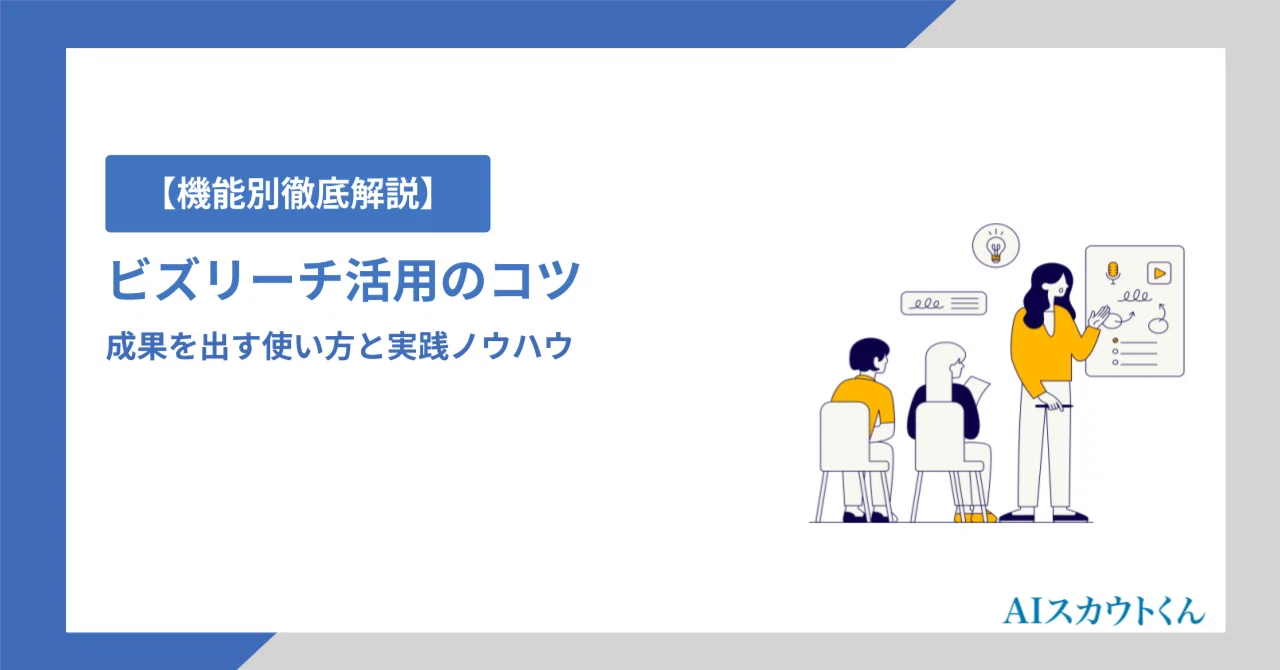 【機能別徹底解説】

ビズリーチ活用のコツ

成果を出す使い方と実践ノウハウ

AIスカウトくん